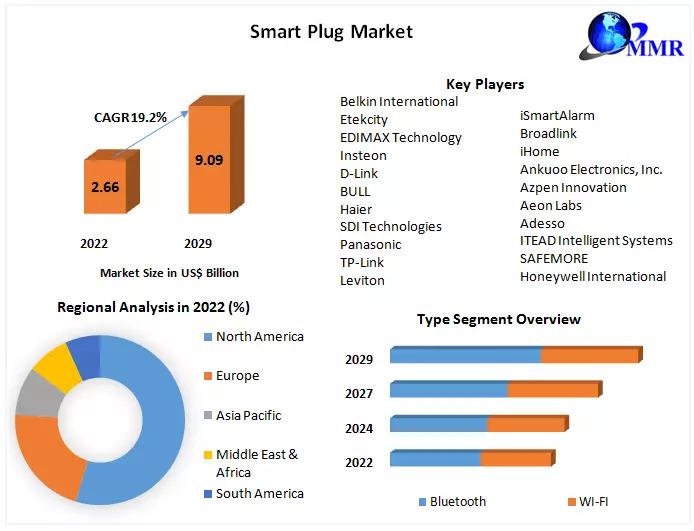 Smart Plug Market

MMR

CAGR 19.2%

2.66

9.09

2022

2029

Market Size in US$ Billion

Key Players

Belkin International
Etekcity
EDIMAX Technology
Insteon
D-Link
BULL
Haier
SDI Technologies
Panasonic
TP-Link
Leviton

iSmartAlarm
Broadlink
iHome
Ankuoo Electronics, Inc.
Azpen Innovation
Aeon Labs
Adesso
ITEAD Intelligent Systems
SAFEMORE
Honeywell International

Regional Analysis in 2022 (%)

North America
Europe
Asia Pacific
Middle East & Africa
South America

Type Segment Overview

2029
2027
2024
2022

Bluetooth
WI-FI